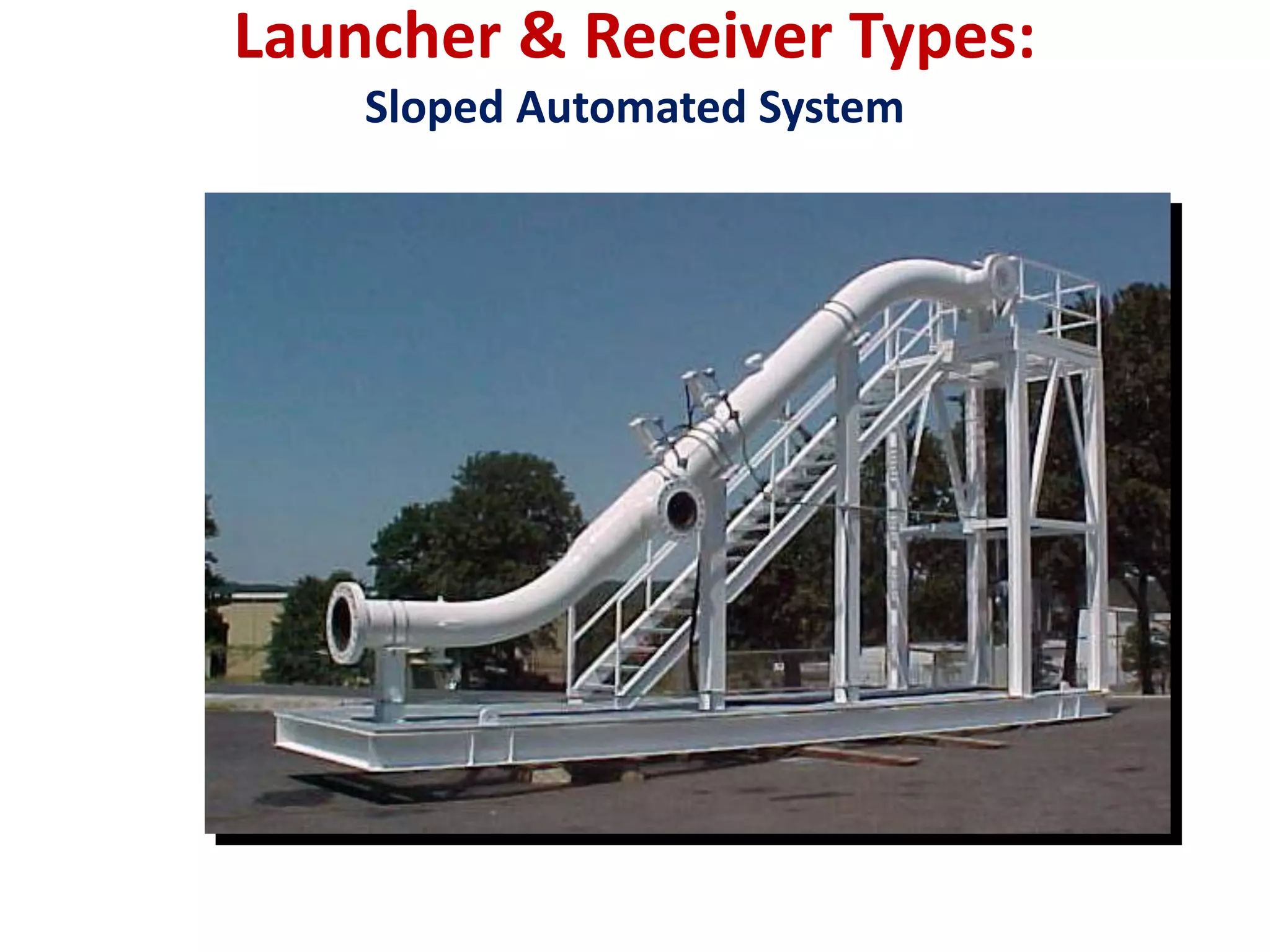 Launcher & Receiver Types:

Sloped Automated System